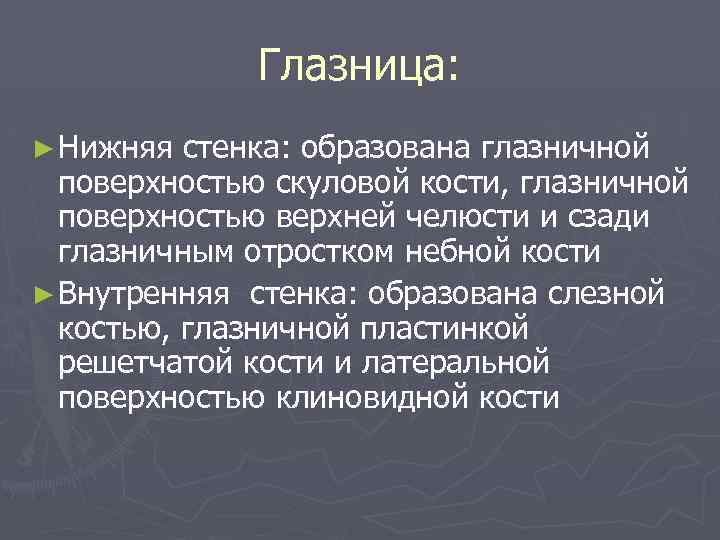 Глазница:

► Нижняя стенка: образована глазничной поверхностью скуловой кости, глазничной поверхностью верхней челюсти и сзади глазничным отростком небной кости

► Внутренняя стенка: образована слезной костью, глазничной пластинкой решетчатой кости и латеральной поверхностью клиновидной кости